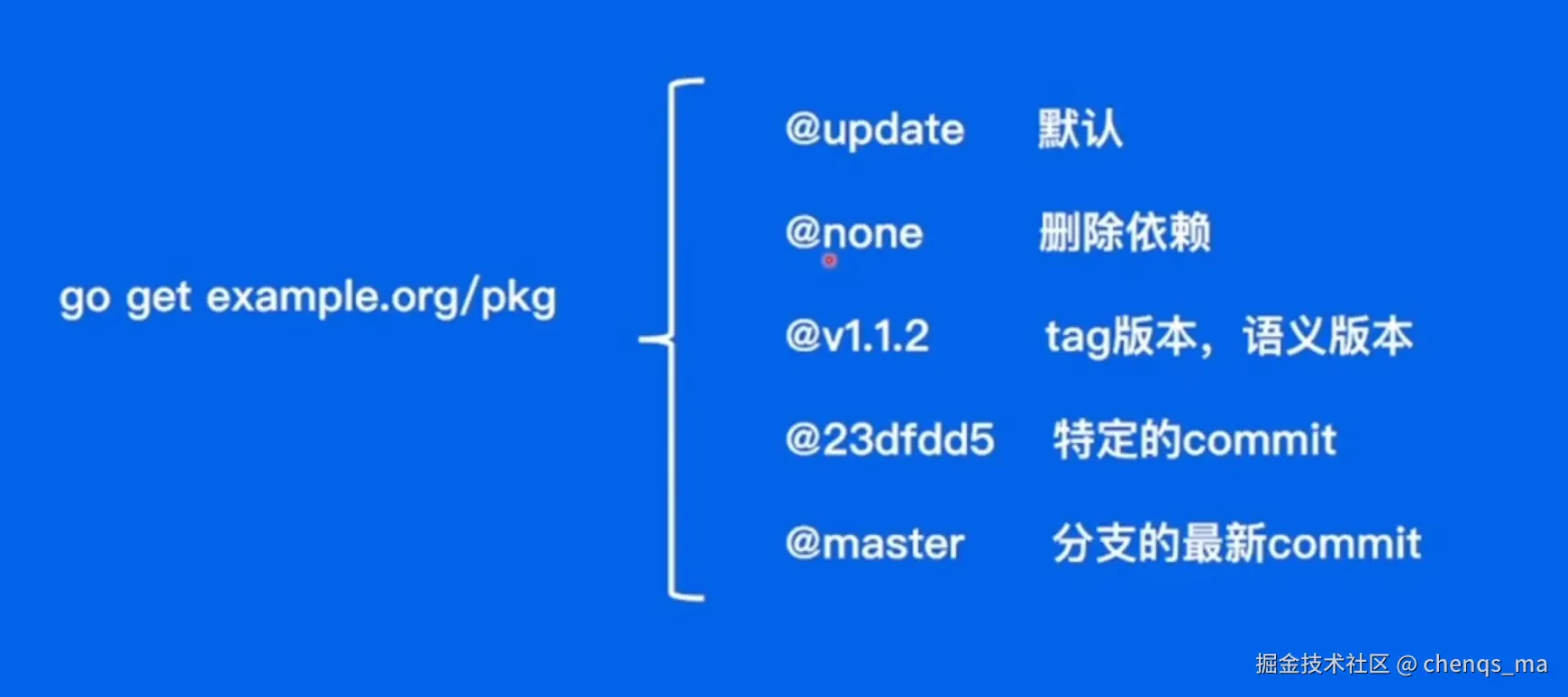 go get example.org/pkg

@update 默认

@none 删除依赖

@v1.1.2 tag版本，语义版本

@23dfdd5 特定的commit

@master 分支的最新commit

掘金技术社区 @ chenqs_ma